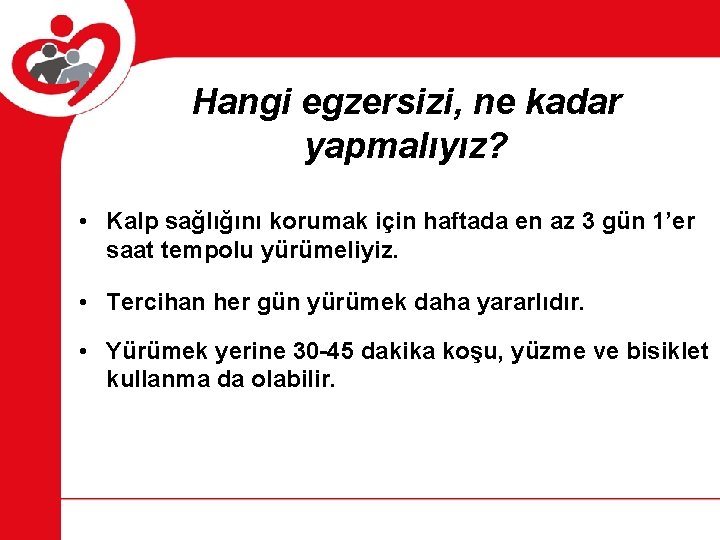 Hangi egzersizi, ne kadar yapmalıyız?

• Kalp sağlığını korumak için haftada en az 3 gün 1'er saat tempolu yürümeliyiz.

• Tercihan her gün yürümek daha yararlıdır.

• Yürümek yerine 30-45 dakika koşu, yüzme ve bisiklet kullanma da olabilir.